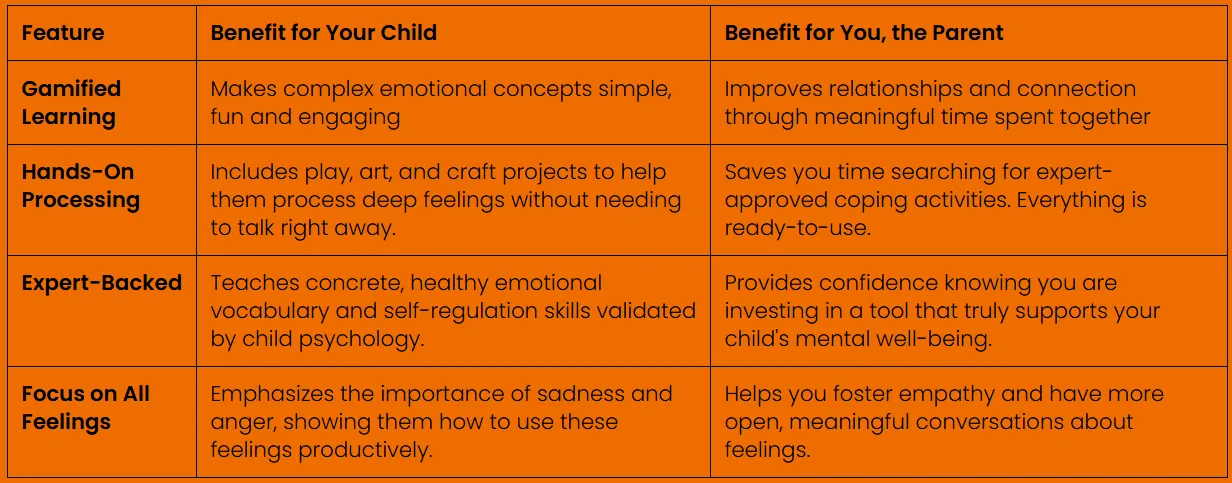 | Feature | Benefit for Your Child | Benefit for You, the Parent |
|---|---|---|
| Gamified Learning | Makes complex emotional concepts simple, fun and engaging | Improves relationships and connection through meaningful time spent together |
| Hands-On Processing | Includes play, art, and craft projects to help them process deep feelings without needing to talk right away. | Saves you time searching for expert-approved coping activities. Everything is ready-to-use. |
| Expert-Backed | Teaches concrete, healthy emotional vocabulary and self-regulation skills validated by child psychology. | Provides confidence knowing you are investing in a tool that truly supports your child's mental well-being. |
| Focus on All Feelings | Emphasizes the importance of sadness and anger, showing them how to use these feelings productively. | Helps you foster empathy and have more open, meaningful conversations about feelings. |